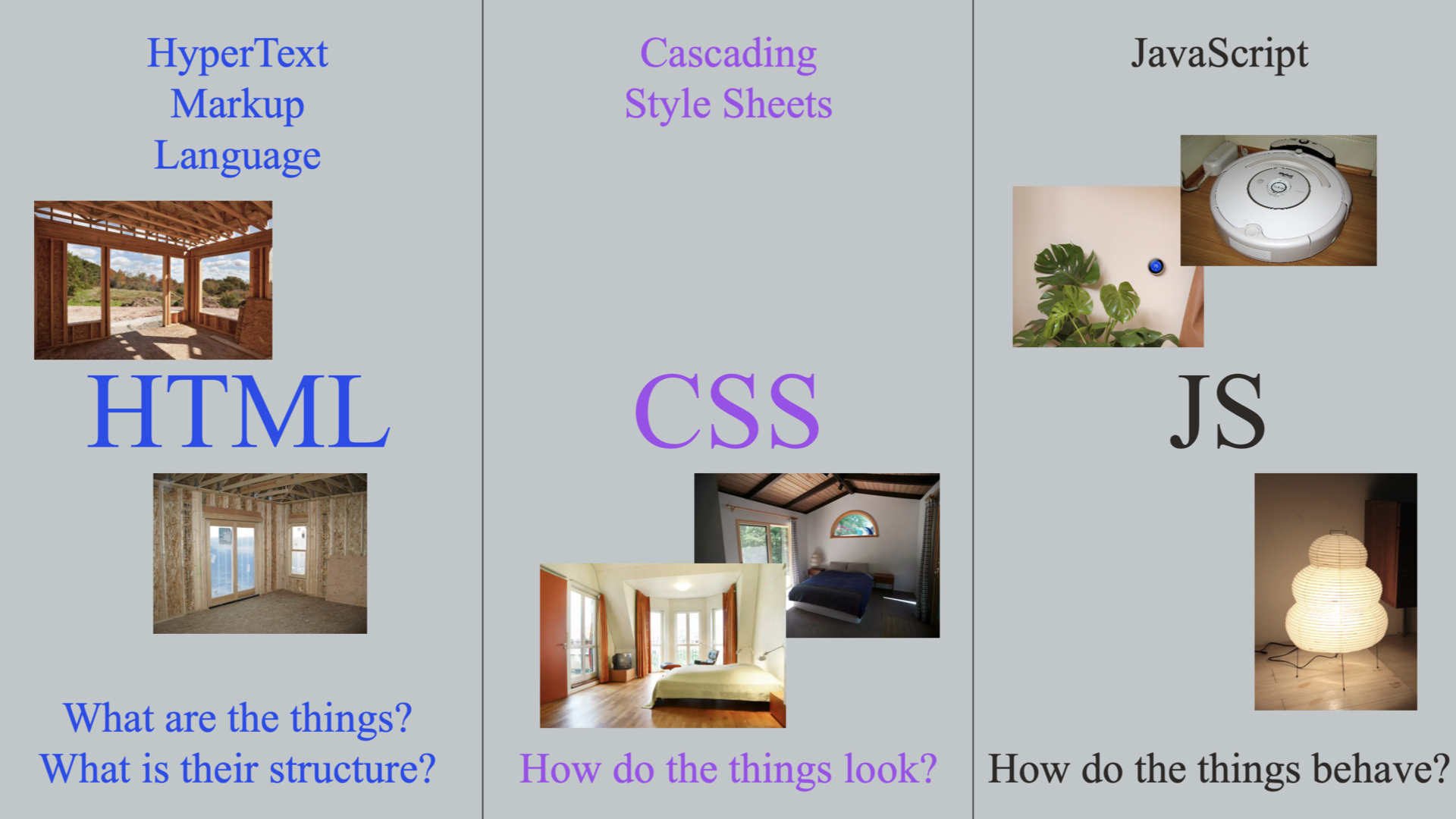 HyperText Markup Language

HTML

What are the things?
What is their structure?

Cascading Style Sheets

CSS

How do the things look?

JavaScript

JS

How do the things behave?